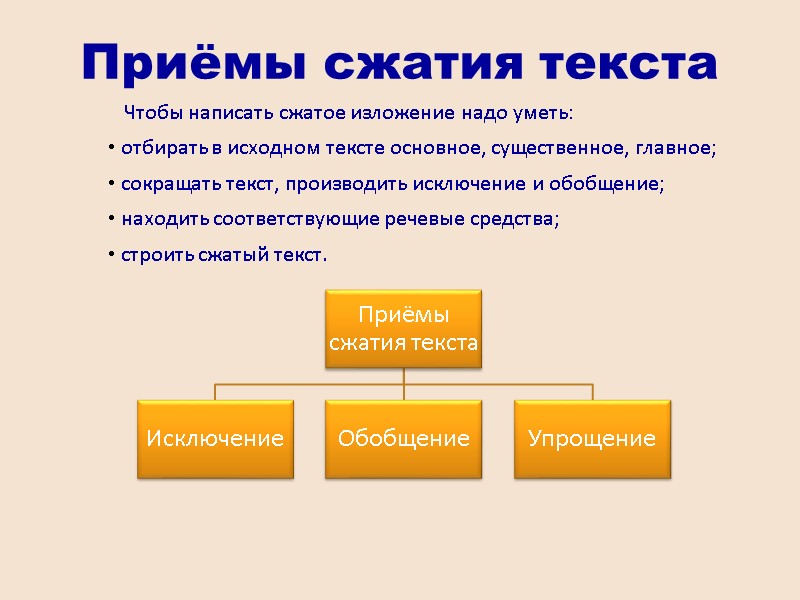 Приёмы сжатия текста

Чтобы написать сжатое изложение надо уметь:

• отбирать в исходном тексте основное, существенное, главное;

• сокращать текст, производить исключение и обобщение;

• находить соответствующие речевые средства;

• строить сжатый текст.

Приёмы сжатия текста

Исключение

Обобщение

Упрощение